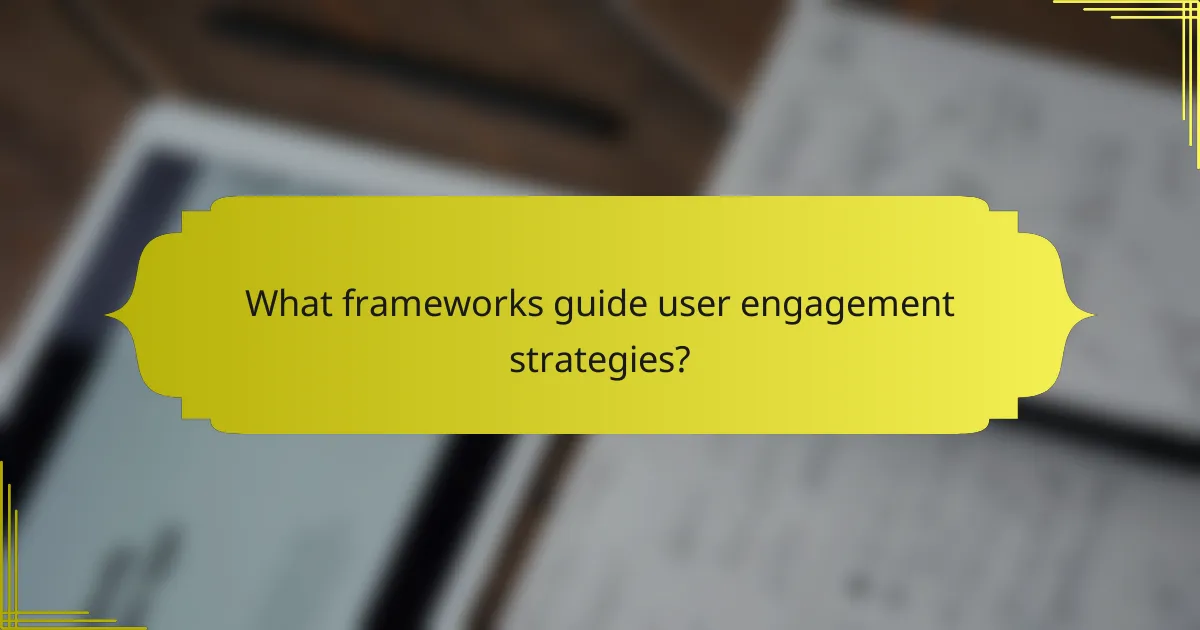 What frameworks guide user engagement strategies?